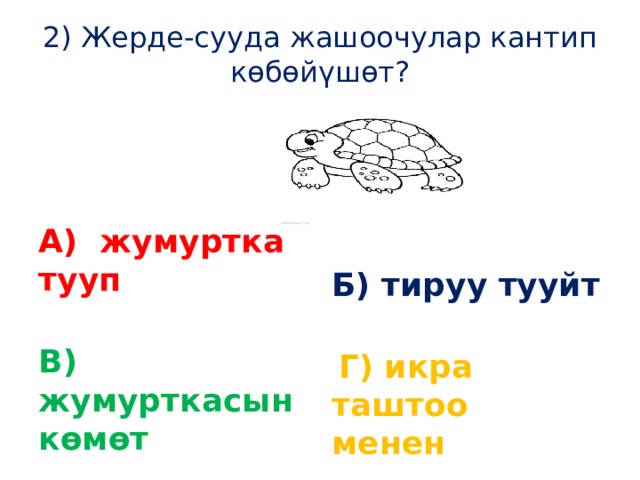 2) Жерде-сууда жашоочулар кантип көбөйүшөт?

А) жумуртка тууп

Б) тируу тууйт

В) жумурткасын көмөт

Г) икра таштоо менен